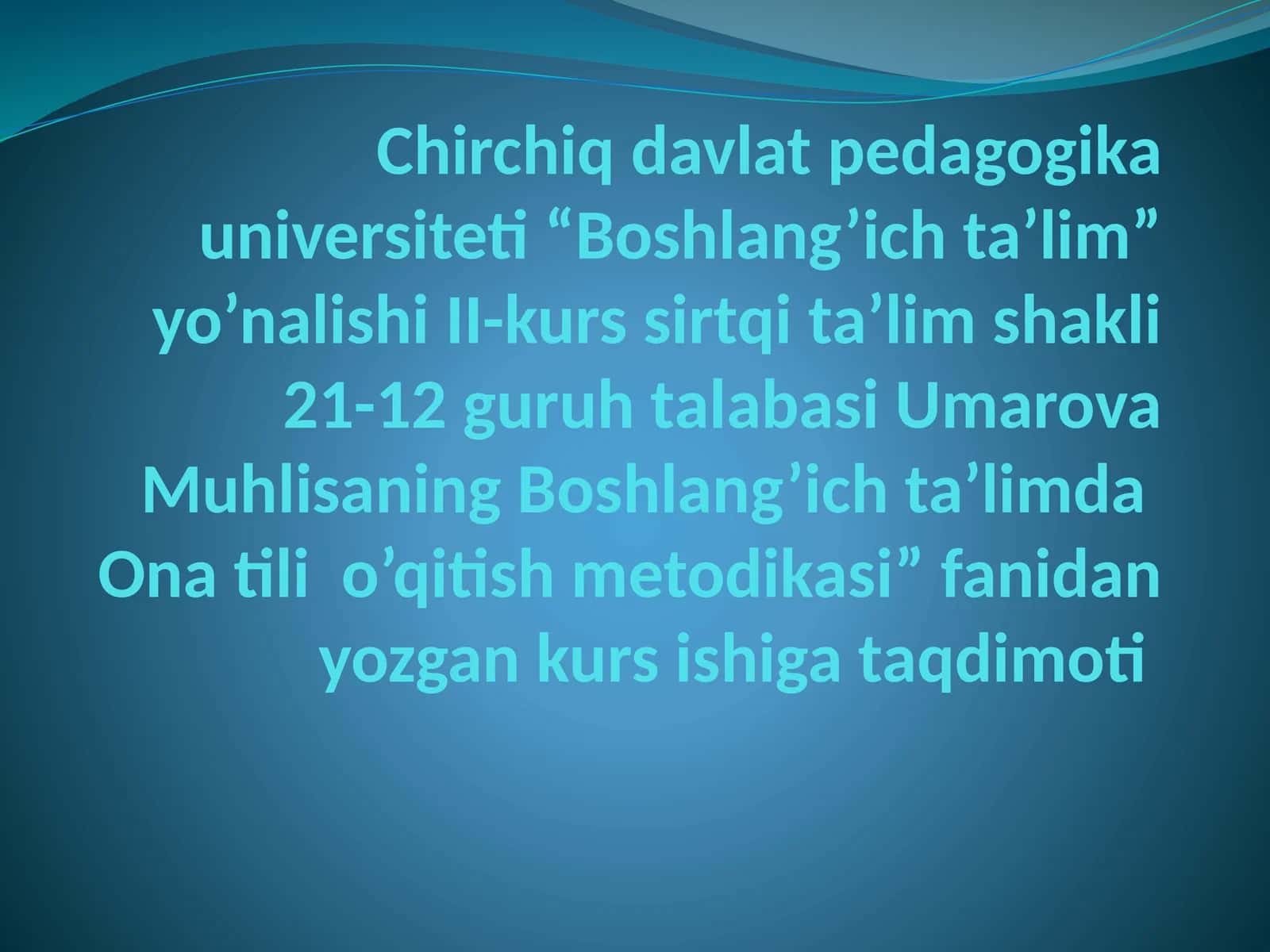 Chirchiq davlat pedagogika universiteti “Boshlang’ich ta’lim” yo’nalishi II-kurs sirtqi ta’lim shakli 21-12 guruh talabasi Umarova Muhlisaning Boshlang’ich ta’limda Ona tili o’qitish metodikasi” fanidan yozgan kurs ishiga taqdimoti